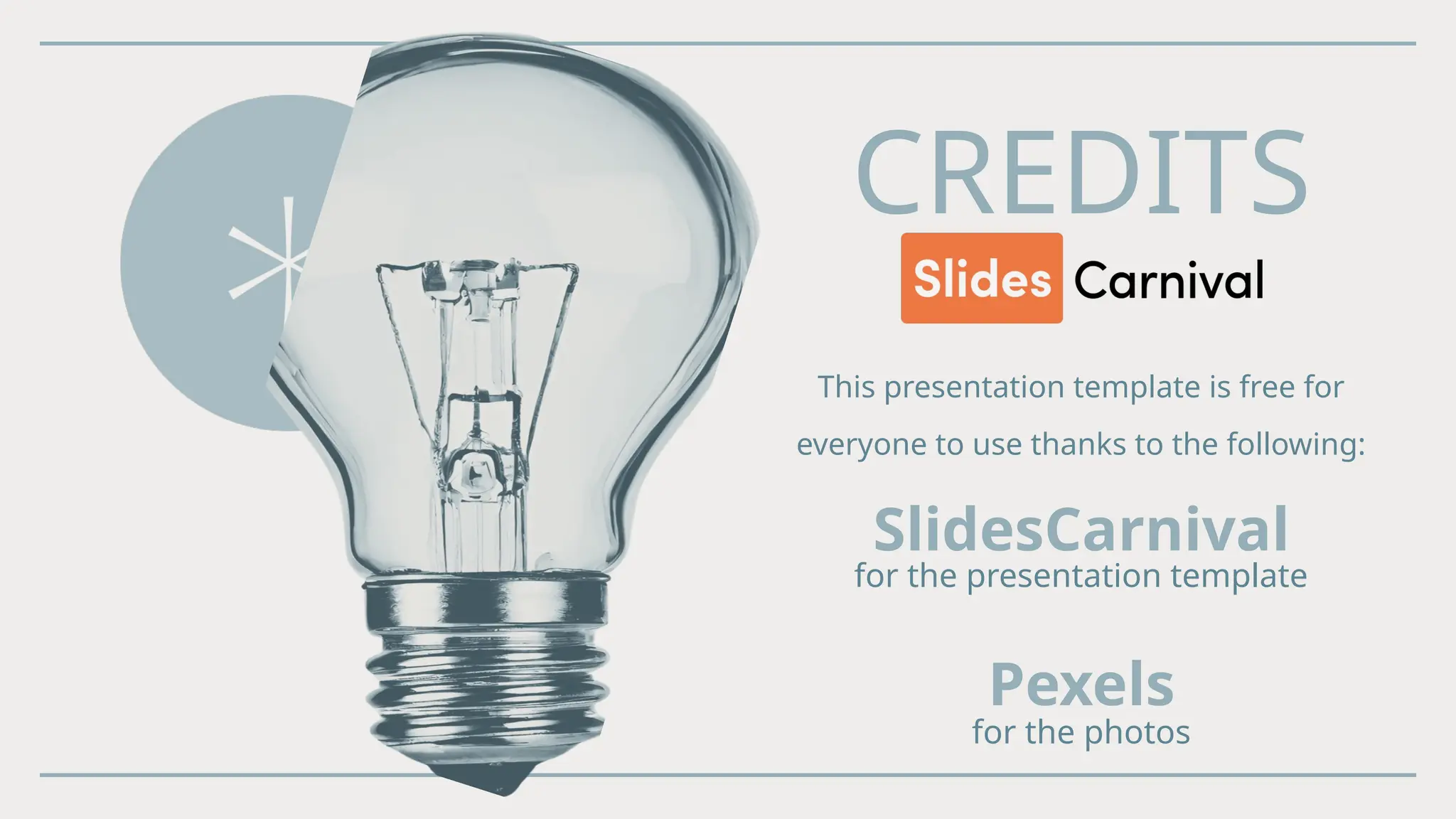 CREDITS

Slides Carnival

This presentation template is free for everyone to use thanks to the following:

SlidesCarnival
for the presentation template

Pexels
for the photos